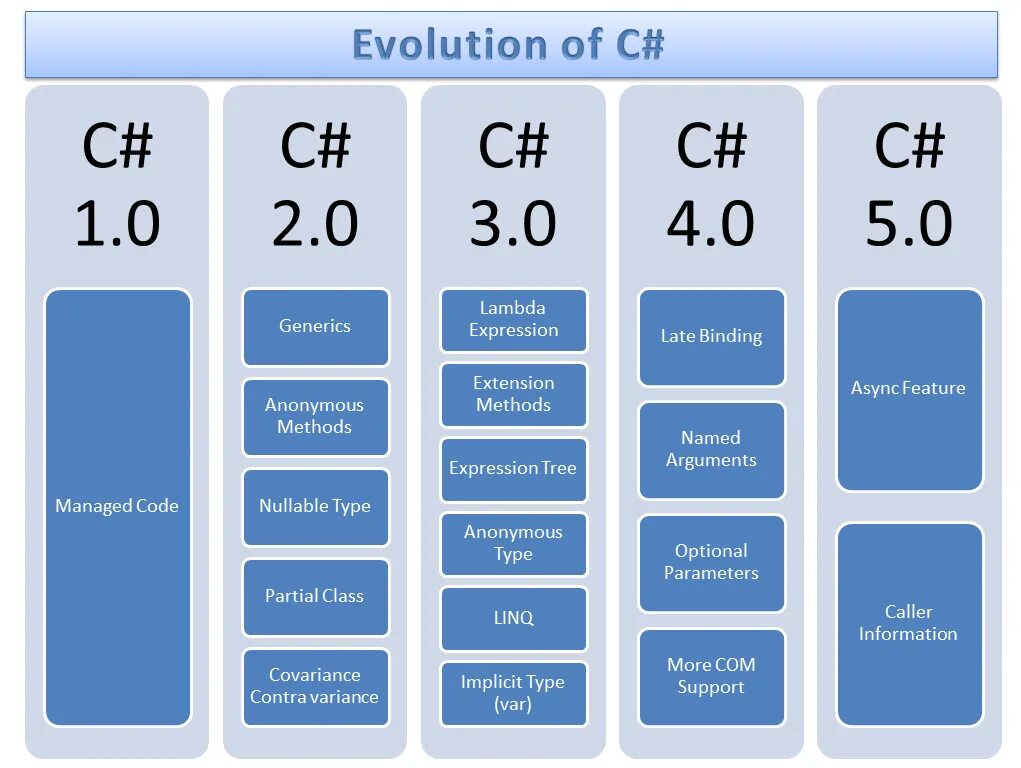 Evolution of C#

C# 1.0

Managed Code

C# 2.0

Generics

Anonymous Methods

Nullable Type

Partial Class

Covariance Contra variance

C# 3.0

Lambda Expression

Extension Methods

Expression Tree

Anonymous Type

LINQ

Implicit Type (var)

C# 4.0

Late Binding

Named Arguments

Optional Parameters

More COM Support

C# 5.0

Async Feature

Caller Information